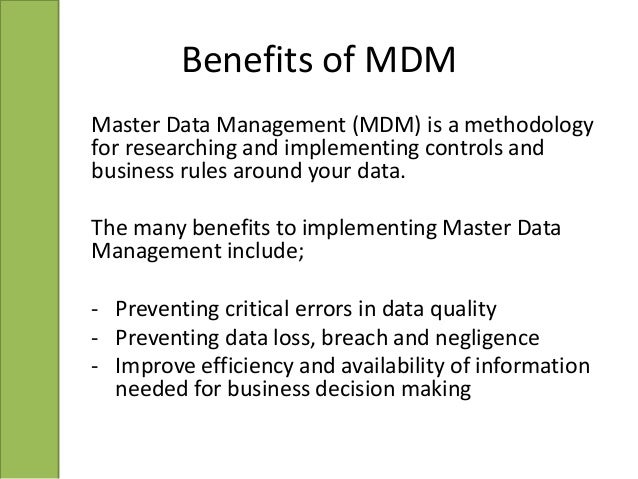 Benefits of MDM

Master Data Management (MDM) is a methodology for researching and implementing controls and business rules around your data.

The many benefits to implementing Master Data Management include;

- Preventing critical errors in data quality
- Preventing data loss, breach and negligence
- Improve efficiency and availability of information needed for business decision making